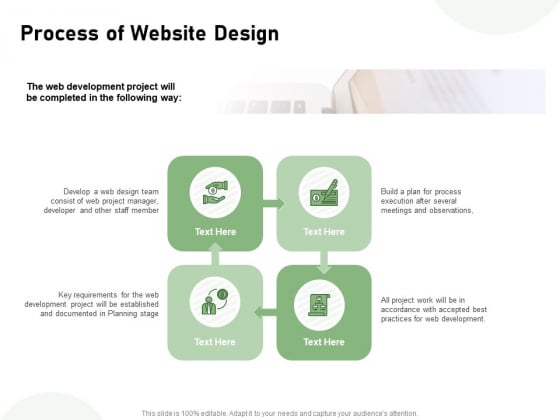 Process of Website Design

The web development project will be completed in the following way:

Develop a web design team consist of web project manager, developer and other staff member

Text Here

Text Here

Build a plan for process execution after several meetings and observations,

Key requirements for the web development project will be established and documented in Planning stage

Text Here

Text Here

All project work will be in accordance with accepted best practices for web development.

This slide is 100% editable. Adapt it to your needs and capture your audience's attention.